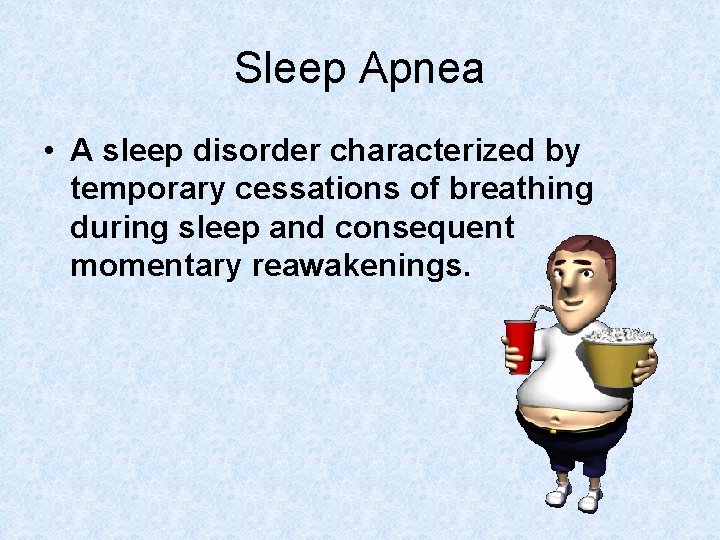 Sleep Apnea

• A sleep disorder characterized by temporary cessations of breathing during sleep and consequent momentary reawakenings.